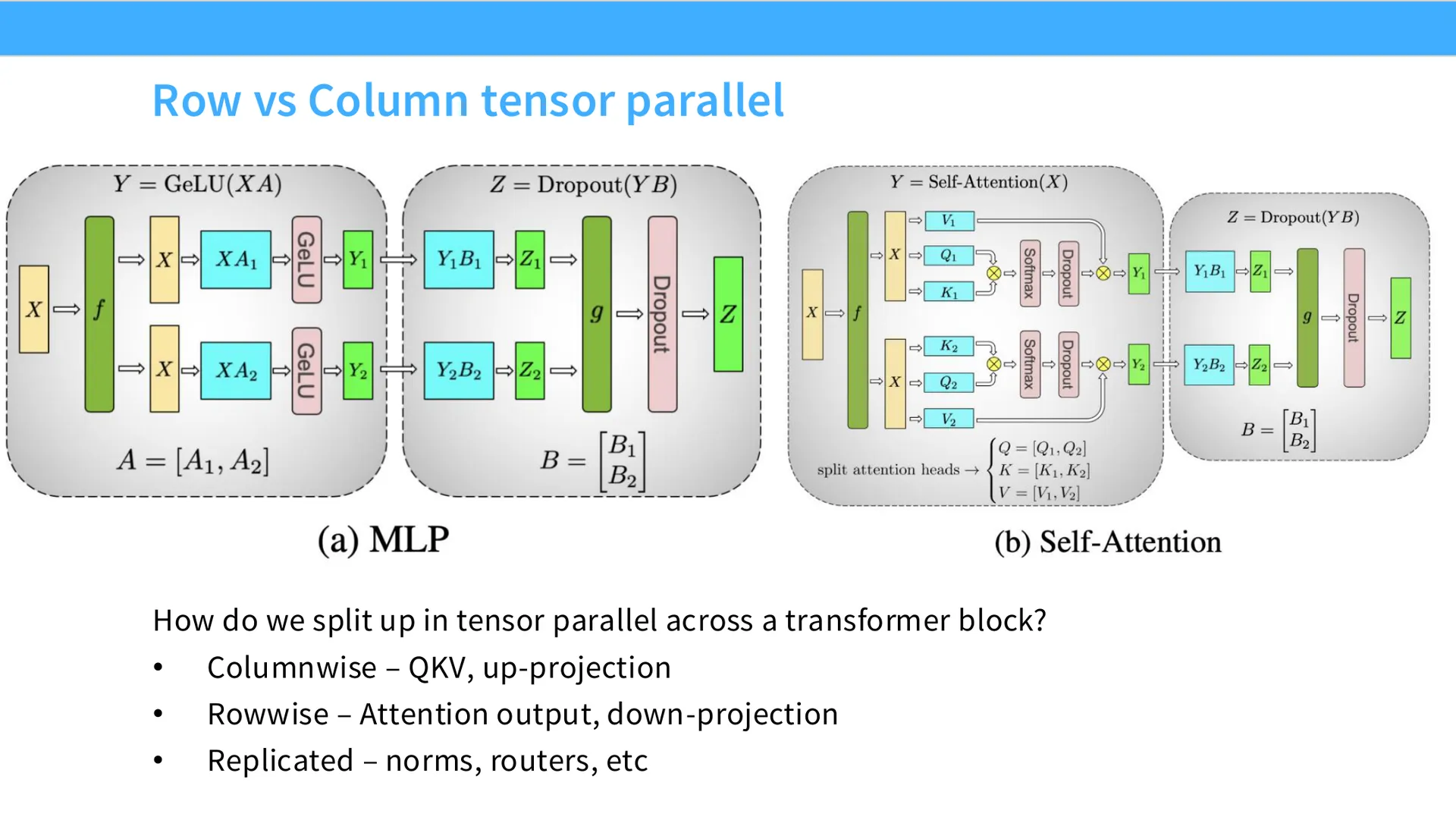 Row vs Column tensor parallel

$Y = \text{GeLU}(XA)$

$X$

$f$

$X$

$XA_1$

GeLU

$Y_1$

$X$

$XA_2$

GeLU

$Y_2$

$A = [A_1, A_2]$

$Z = \text{Dropout}(YB)$

$Y_1B_1$

$Z_1$

$Y_2B_2$

$Z_2$

$g$

Dropout

$Z$

$B = \begin{bmatrix} B_1 \\ B_2 \end{bmatrix}$

(a) MLP

$Y = \text{Self-Attention}(X)$

$X$

$f$

$X$

$V_1$

$Q_1$

$K_1$

Softmax

Dropout

$Y_1$

$X$

$K_2$

$Q_2$

$V_2$

Softmax

Dropout

$Y_2$

split attention heads → $Q = [Q_1, Q_2]$ $K = [K_1, K_2]$ $V = [V_1, V_2]$

$Z = \text{Dropout}(YB)$

$Y_1B_1$

$Z_1$

$Y_2B_2$

$Z_2$

$g$

Dropout

$Z$

$B = \begin{bmatrix} B_1 \\ B_2 \end{bmatrix}$

(b) Self-Attention

How do we split up in tensor parallel across a transformer block?

• Columnwise – QKV, up-projection
• Rowwise – Attention output, down-projection
• Replicated – norms, routers, etc